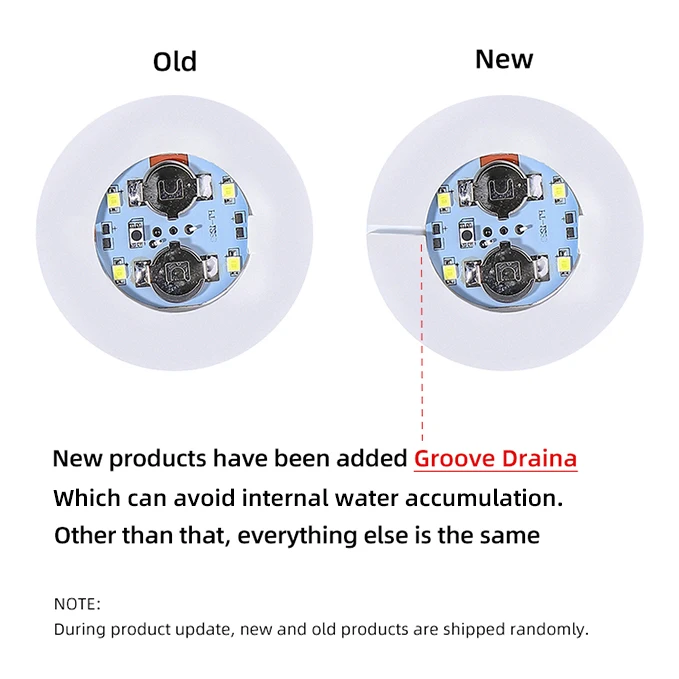 Old

New

New products have been added Groove Draina
Which can avoid internal water accumulation.
Other than that, everything else is the same

NOTE:
During product update, new and old products are shipped randomly.